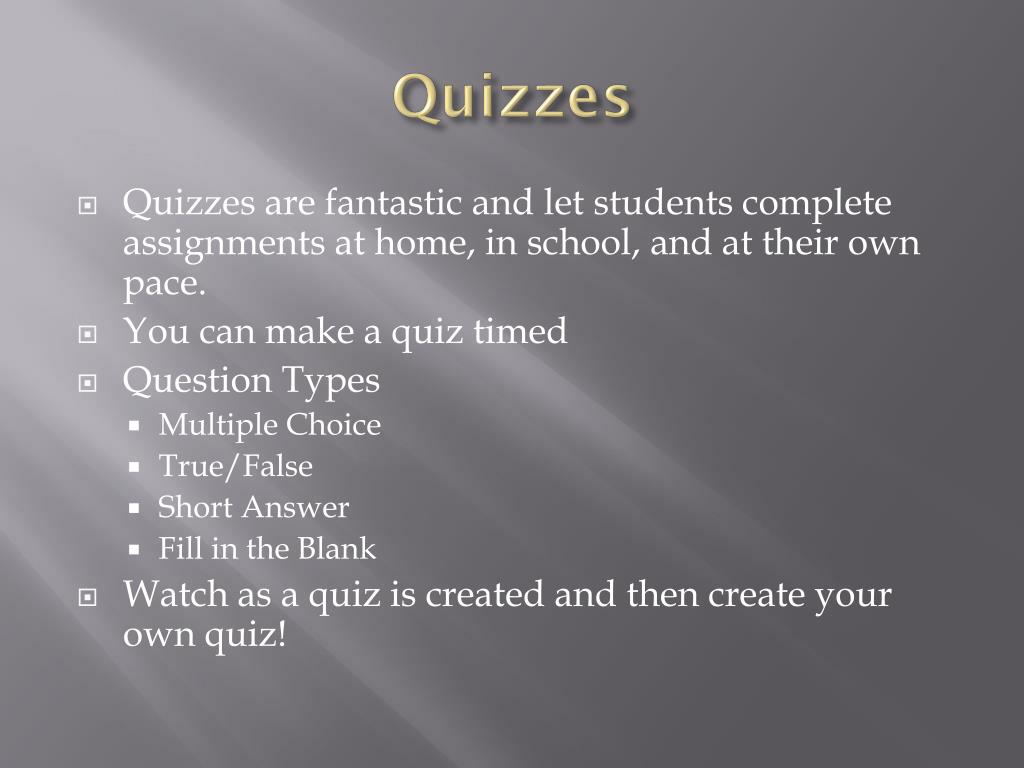 Quizzes

Quizzes are fantastic and let students complete assignments at home, in school, and at their own pace.

You can make a quiz timed

Question Types

Multiple Choice

True/False

Short Answer

Fill in the Blank

Watch as a quiz is created and then create your own quiz!